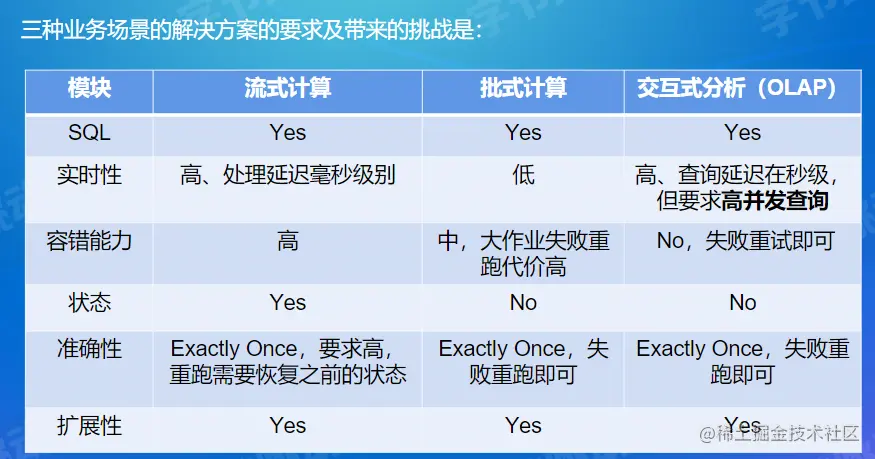 三种业务场景的解决方案的要求及带来的挑战是：

| 模块 | 流式计算 | 批式计算 | 交互式分析（OLAP） |
|---|---|---|---|
| SQL | Yes | Yes | Yes |
| 实时性 | 高、处理延迟毫秒级别 | 低 | 高、查询延迟在秒级，但要求高并发查询 |
| 容错能力 | 高 | 中，大作业失败重跑代价高 | No，失败重试即可 |
| 状态 | Yes | No | No |
| 准确性 | Exactly Once，要求高，重跑需要恢复之前的状态 | Exactly Once，失败重跑即可 | Exactly Once，失败重跑即可 |
| 扩展性 | Yes | Yes | Yes |

@稀土掘金技术社区